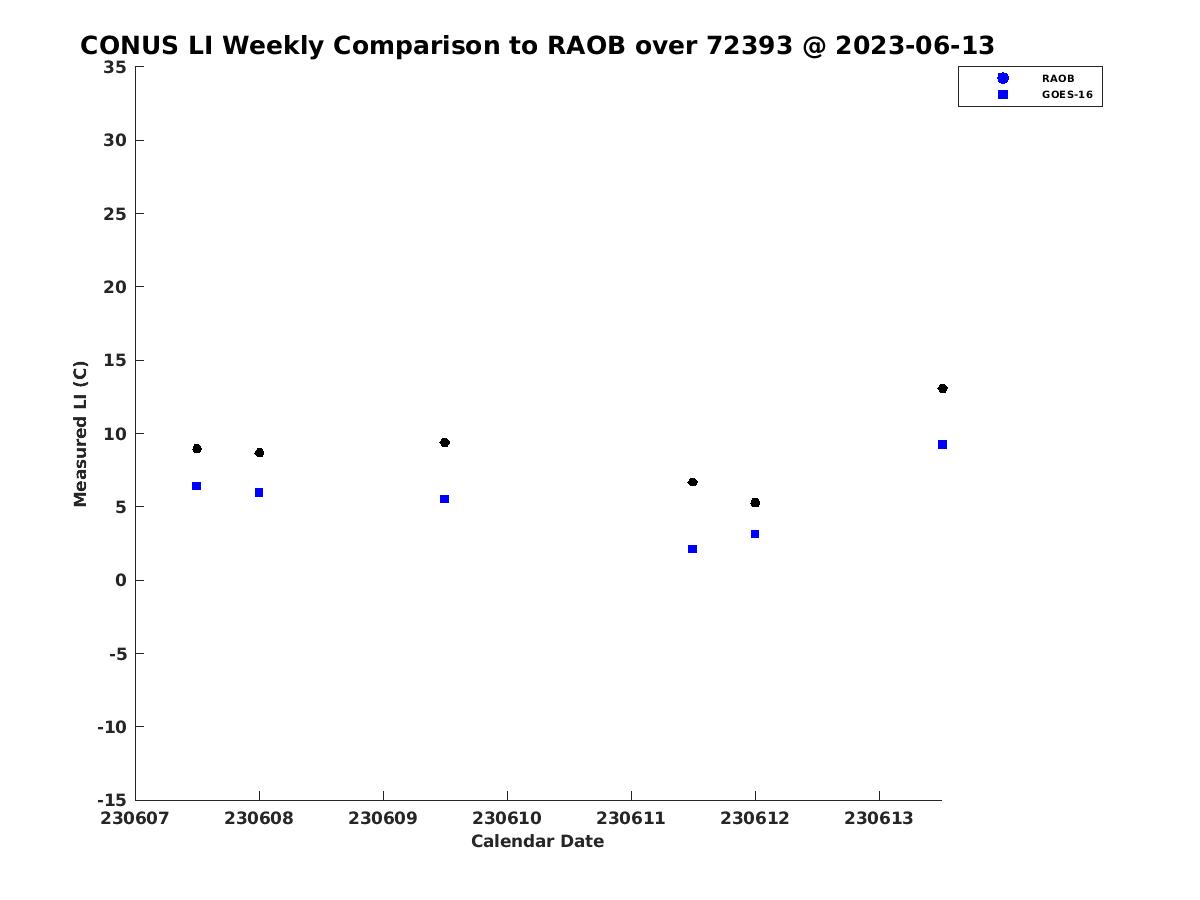 CONUS LI Weekly Comparison to RAOB over 72393 @ 2023-06-13

RAOB
GOES-16

Measured LI (C)

35
30
25
20
15
10
5
0
-5
-10
-15

230607
230608
230609
230610
230611
230612
230613

Calendar Date